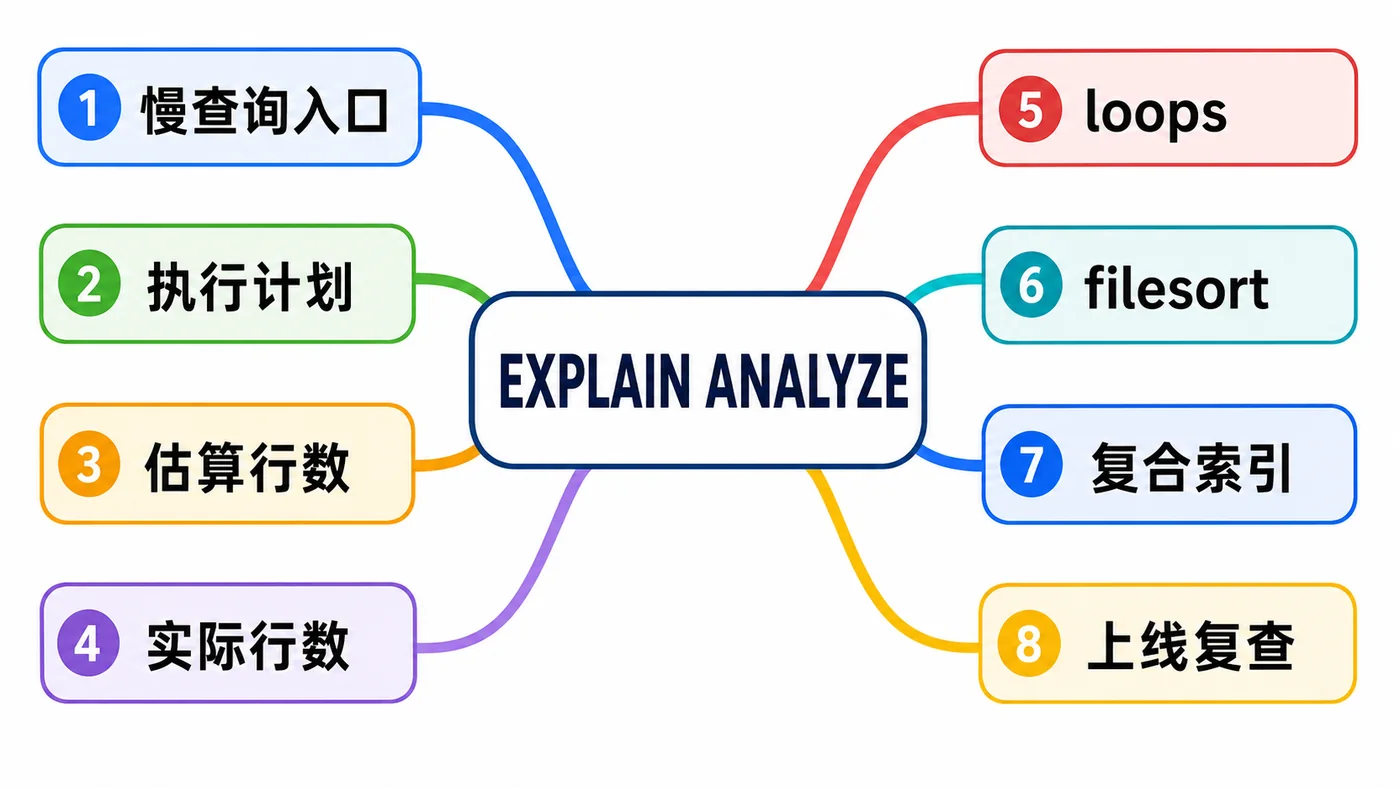 1 慢查询入口

2 执行计划

3 估算行数

4 实际行数

EXPLAIN ANALYZE

5 loops

6 filesort

7 复合索引

8 上线复查